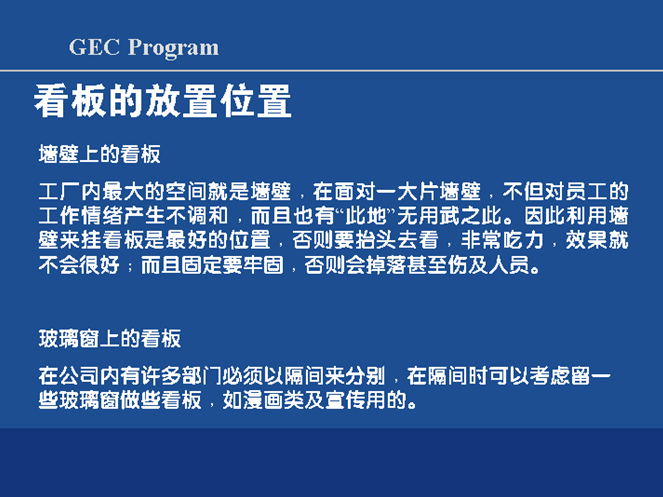 GEC Program

看板的放置位置

墙壁上的看板

工厂内最大的空间就是墙壁，在面对一大片墙壁，不但对员工的工作情绪产生不调和，而且也有“此地”无用武之此。因此利用墙壁来挂看板是最好的位置，否则要抬头去看，非常吃力，效果就不会很好；而且固定要牢固，否则会掉落甚至伤及人员。

玻璃窗上的看板

在公司内有许多部门必须以隔间来分别，在隔间时可以考虑留一些玻璃窗做些看板，如漫画类及宣传用的。